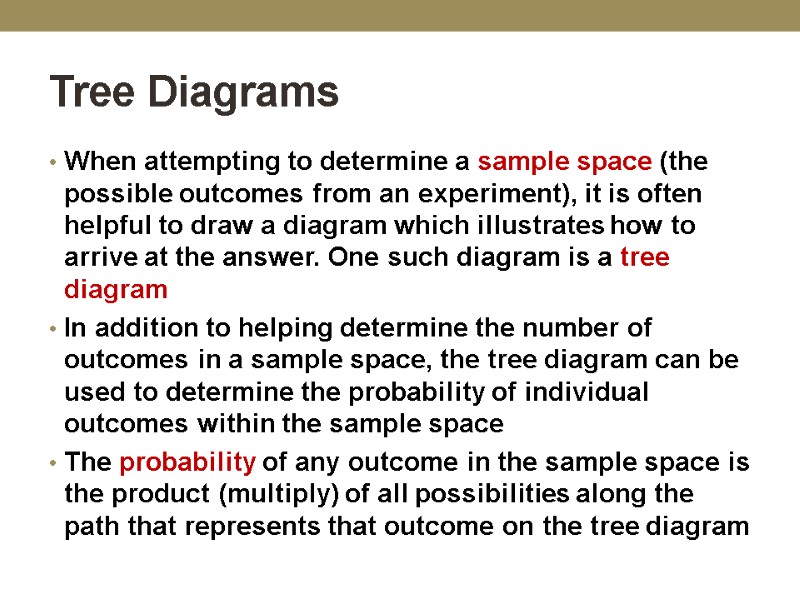 Tree Diagrams

• When attempting to determine a sample space (the possible outcomes from an experiment), it is often helpful to draw a diagram which illustrates how to arrive at the answer. One such diagram is a tree diagram

• In addition to helping determine the number of outcomes in a sample space, the tree diagram can be used to determine the probability of individual outcomes within the sample space

• The probability of any outcome in the sample space is the product (multiply) of all possibilities along the path that represents that outcome on the tree diagram